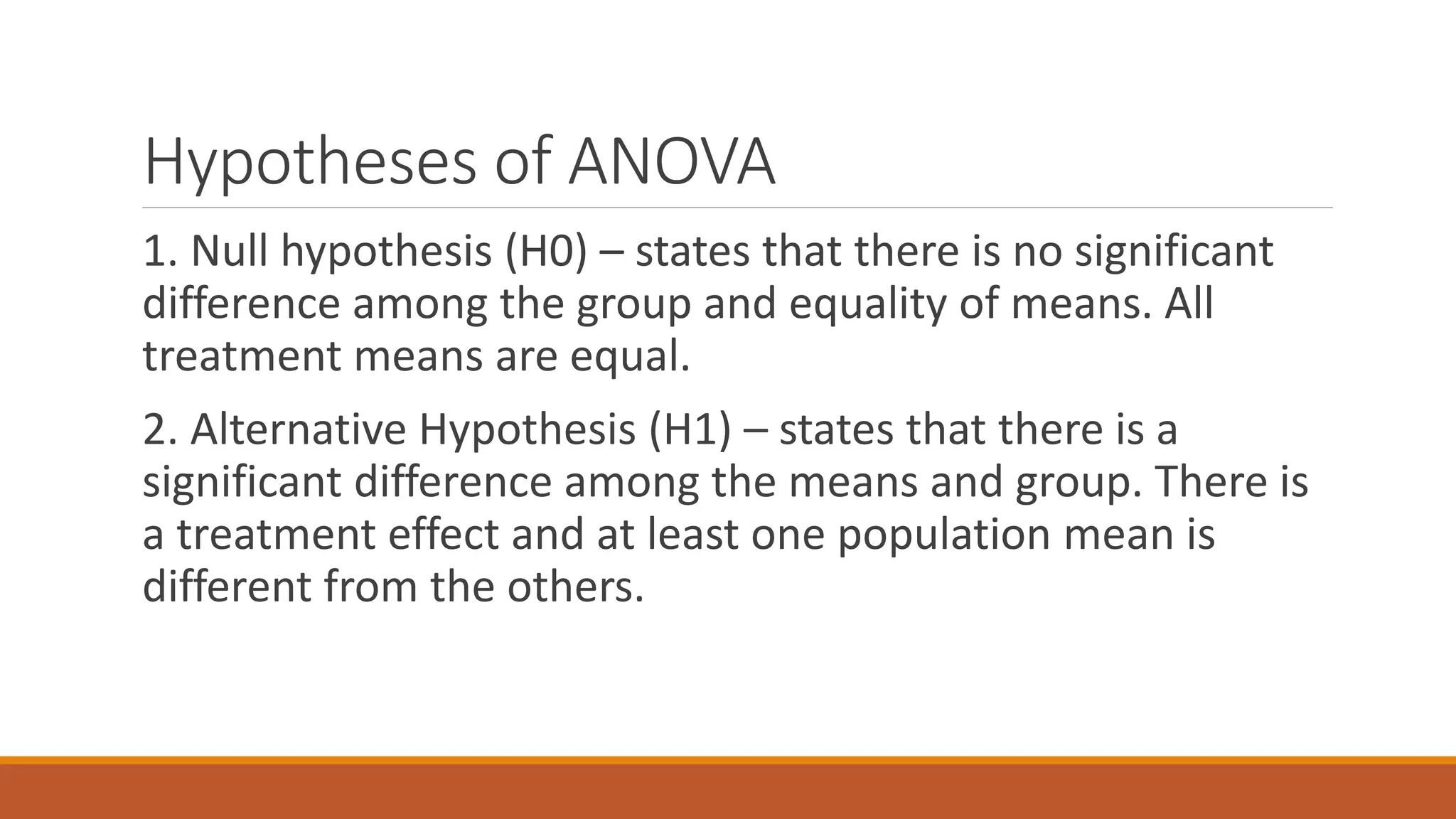 Hypotheses of ANOVA

1. Null hypothesis (H0) – states that there is no significant difference among the group and equality of means. All treatment means are equal.

2. Alternative Hypothesis (H1) – states that there is a significant difference among the means and group. There is a treatment effect and at least one population mean is different from the others.